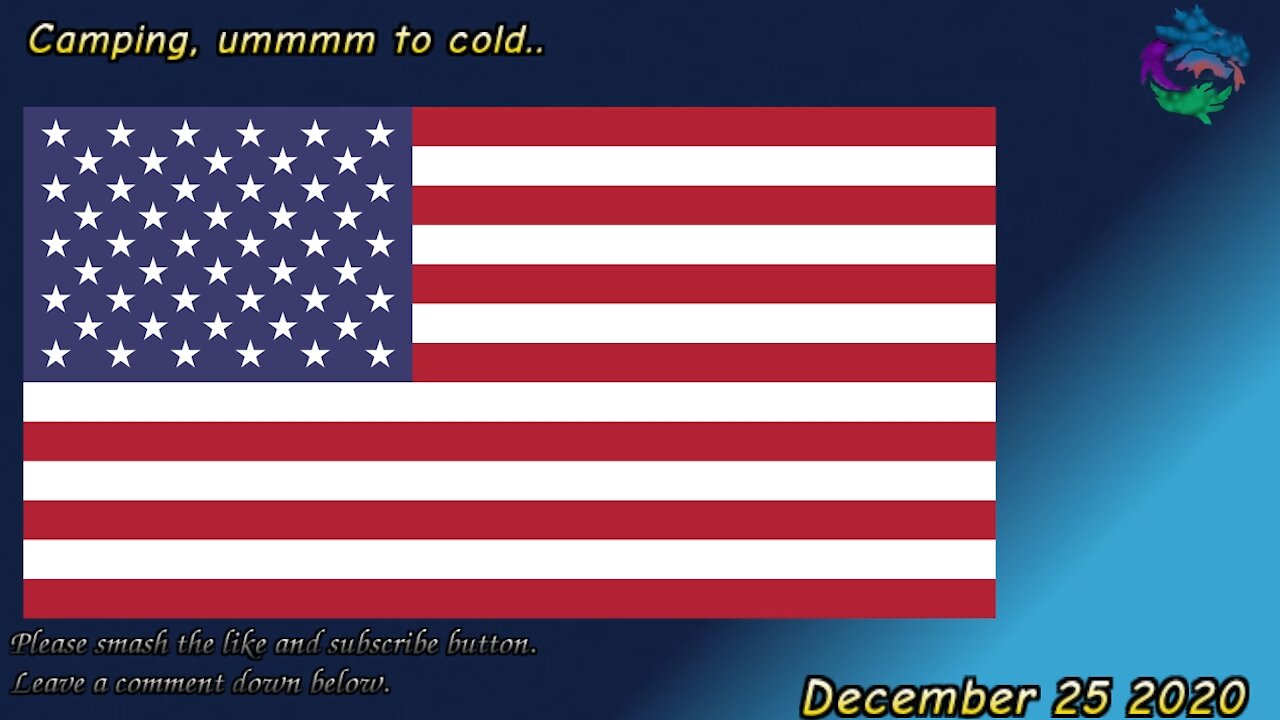 Camping, ummmm to cold..

Please smash the like and subscribe button.
Leave a comment down below.

December 25 2020